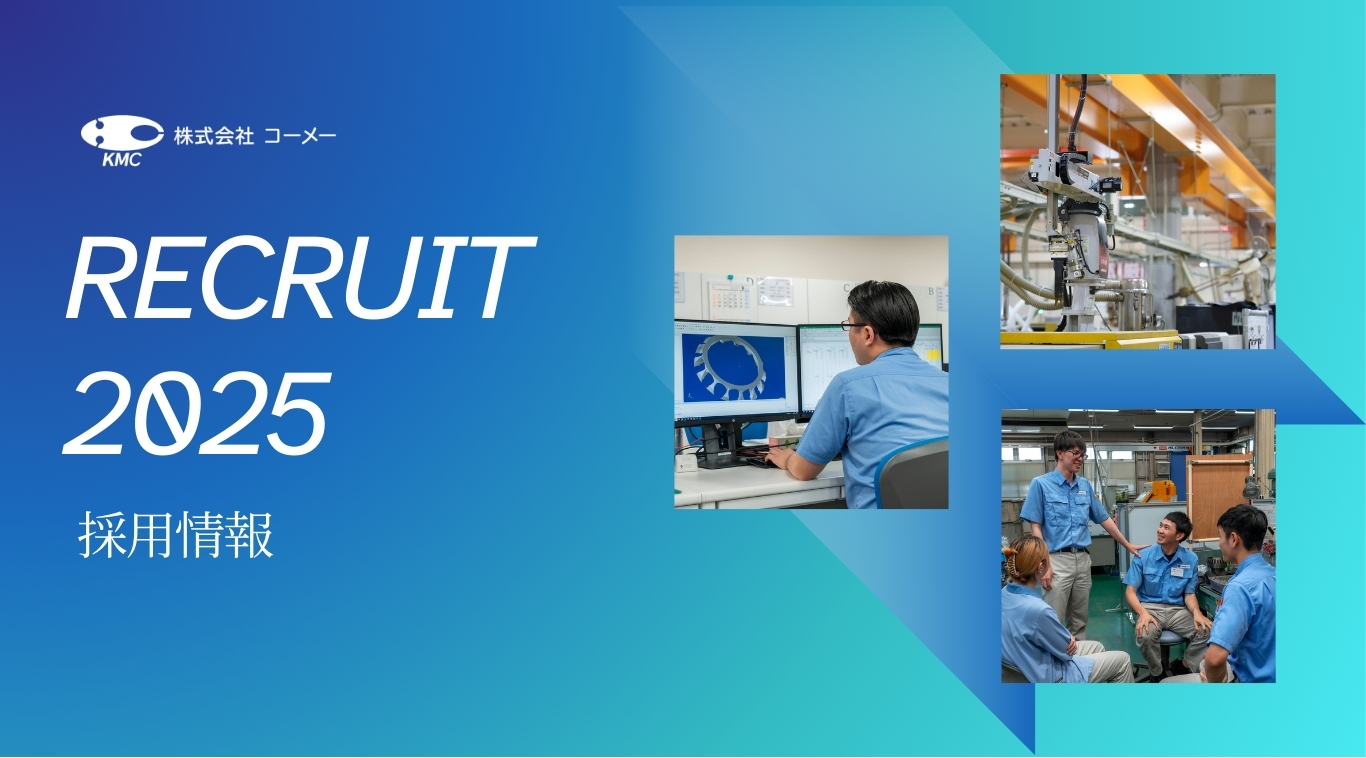 KMC 株式会社 コーメー

RECRUIT 2025

採用情報